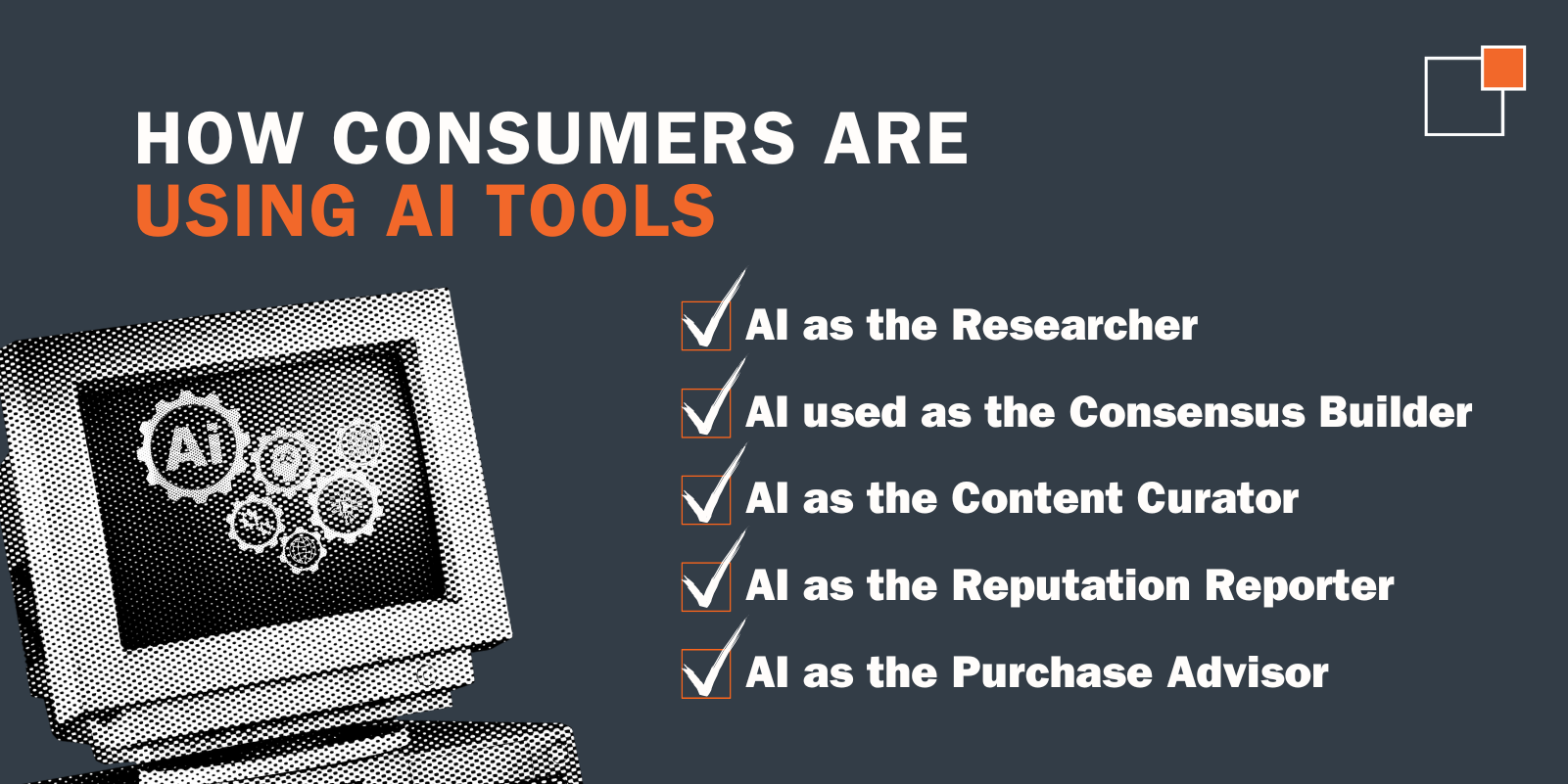 HOW CONSUMERS ARE
USING AI TOOLS

Ai

AI as the Researcher
AI used as the Consensus Builder
AI as the Content Curator
AI as the Reputation Reporter
AI as the Purchase Advisor